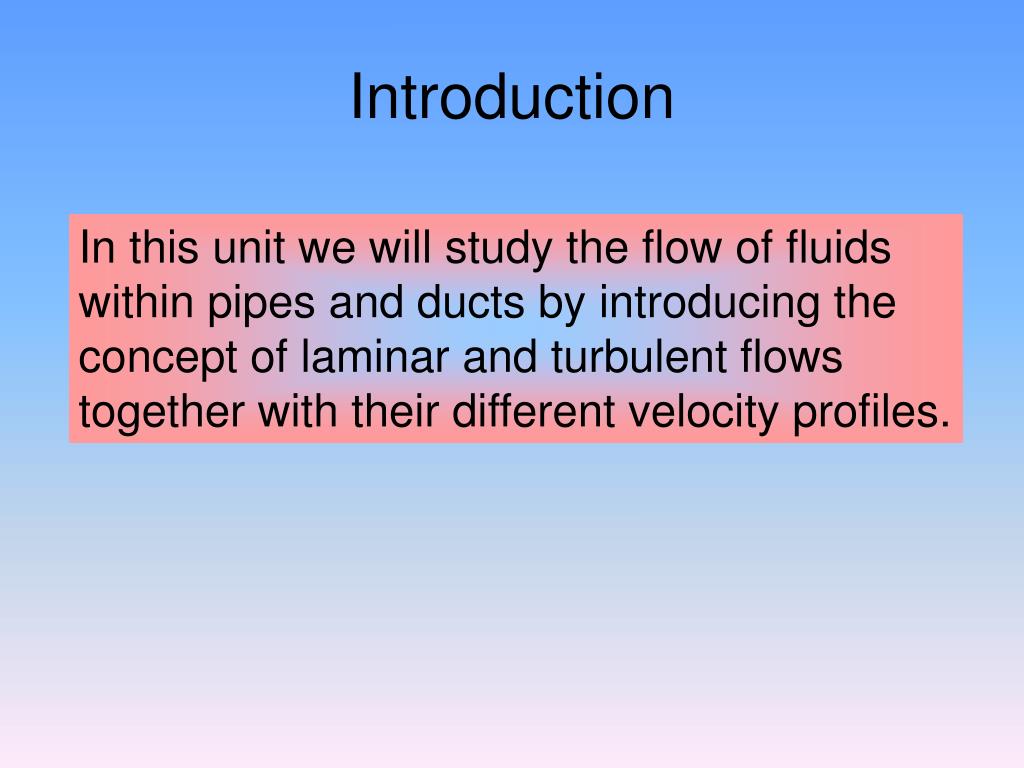 Introduction

In this unit we will study the flow of fluids within pipes and ducts by introducing the concept of laminar and turbulent flows together with their different velocity profiles.